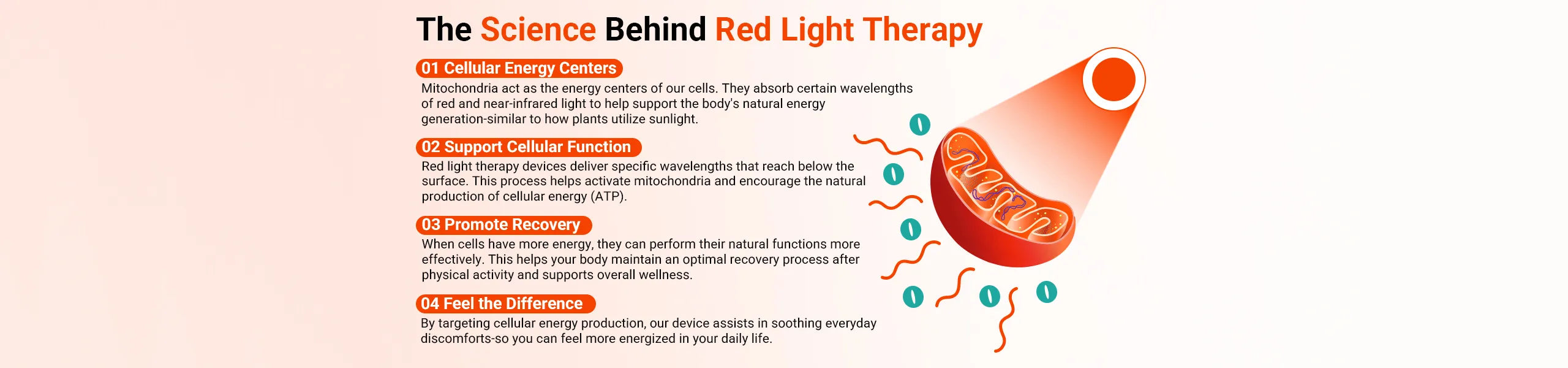 The Science Behind Red Light Therapy

01 Cellular Energy Centers

Mitochondria act as the energy centers of our cells. They absorb certain wavelengths of red and near-infrared light to help support the body's natural energy generation-similar to how plants utilize sunlight.

02 Support Cellular Function

Red light therapy devices deliver specific wavelengths that reach below the surface. This process helps activate mitochondria and encourage the natural production of cellular energy (ATP).

03 Promote Recovery

When cells have more energy, they can perform their natural functions more effectively. This helps your body maintain an optimal recovery process after physical activity and supports overall wellness.

04 Feel the Difference

By targeting cellular energy production, our device assists in soothing everyday discomforts-so you can feel more energized in your daily life.